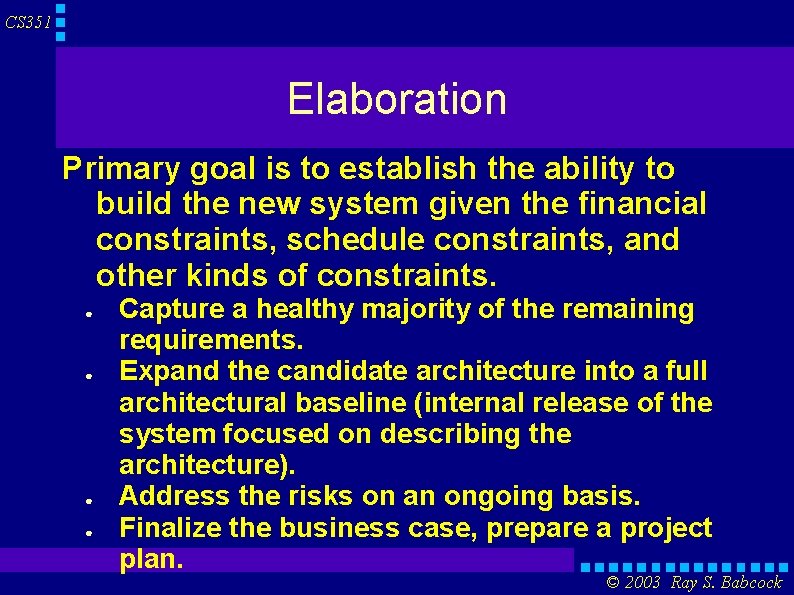 CS351

Elaboration

Primary goal is to establish the ability to build the new system given the financial constraints, schedule constraints, and other kinds of constraints.

- Capture a healthy majority of the remaining requirements.
- Expand the candidate architecture into a full architectural baseline (internal release of the system focused on describing the architecture).
- Address the risks on an ongoing basis.
- Finalize the business case, prepare a project plan.

© 2003 Ray S. Babcock